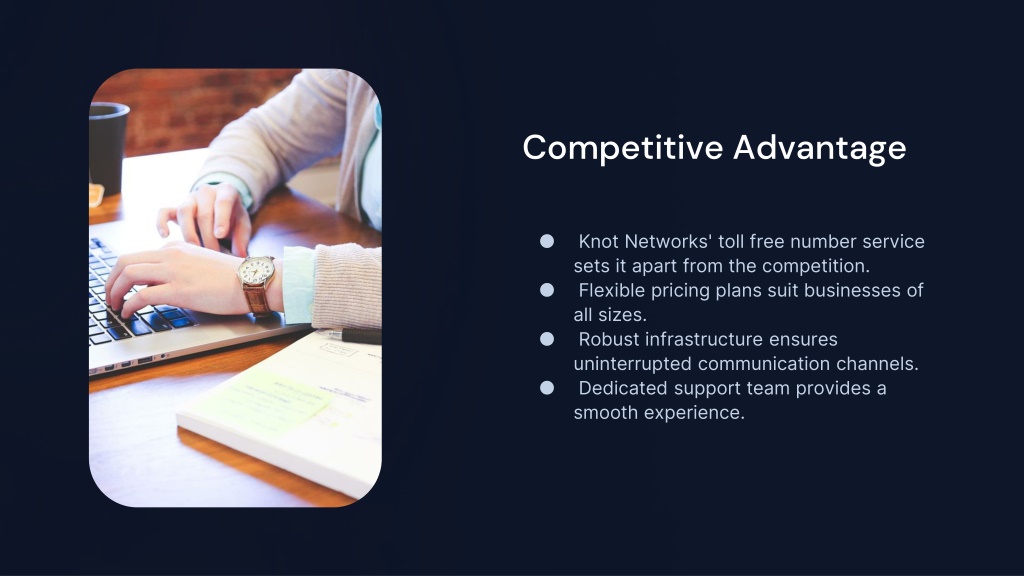 Competitive Advantage

● Knot Networks' toll free number service sets it apart from the competition.
● Flexible pricing plans suit businesses of all sizes.
● Robust infrastructure ensures uninterrupted communication channels.
● Dedicated support team provides a smooth experience.